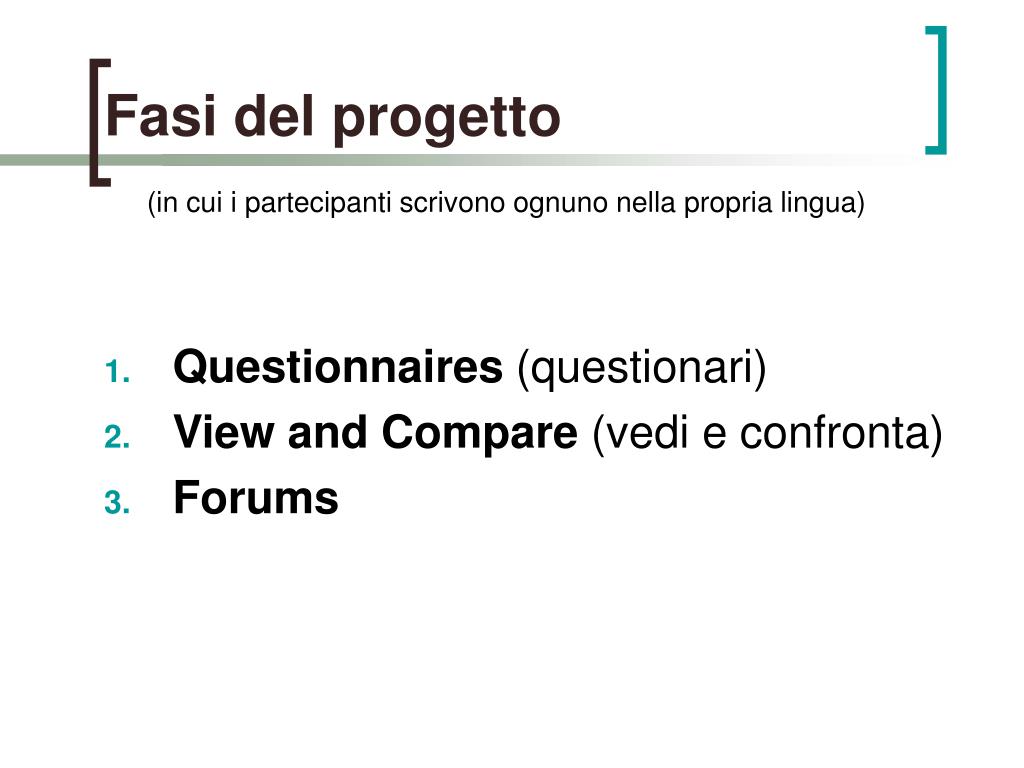 Fasi del progetto

(in cui i partecipanti scrivono ognuno nella propria lingua)

1. Questionnaires (questionari)
2. View and Compare (vedi e confronta)
3. Forums